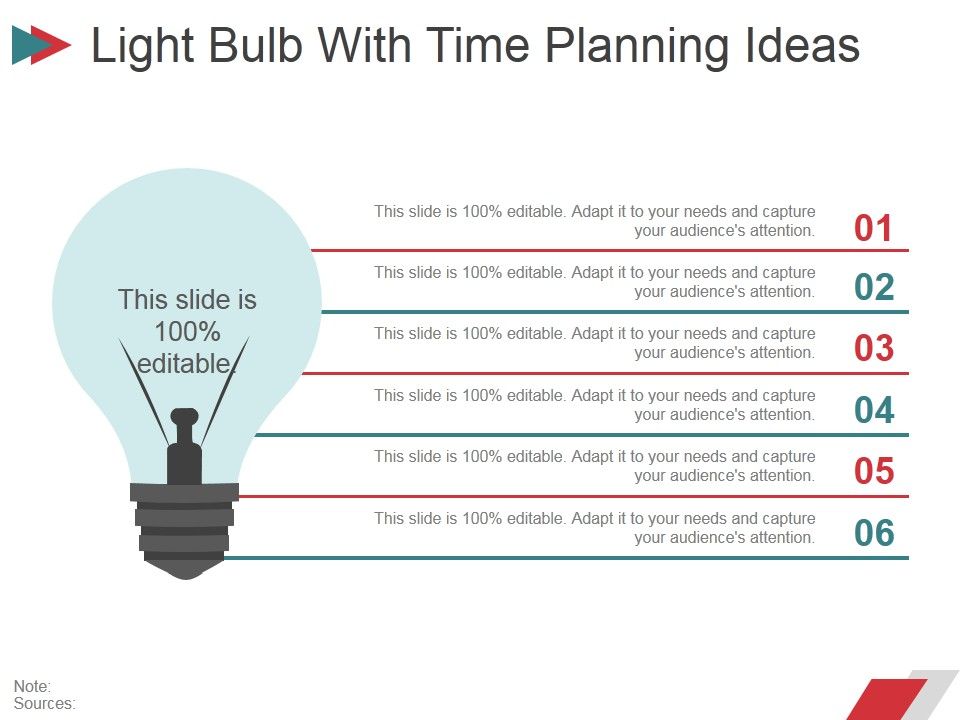 Light Bulb With Time Planning Ideas

This slide is 100% editable.

This slide is 100% editable. Adapt it to your needs and capture your audience's attention. 01

This slide is 100% editable. Adapt it to your needs and capture your audience's attention. 02

This slide is 100% editable. Adapt it to your needs and capture your audience's attention. 03

This slide is 100% editable. Adapt it to your needs and capture your audience's attention. 04

This slide is 100% editable. Adapt it to your needs and capture your audience's attention. 05

This slide is 100% editable. Adapt it to your needs and capture your audience's attention. 06

Note:
Sources: